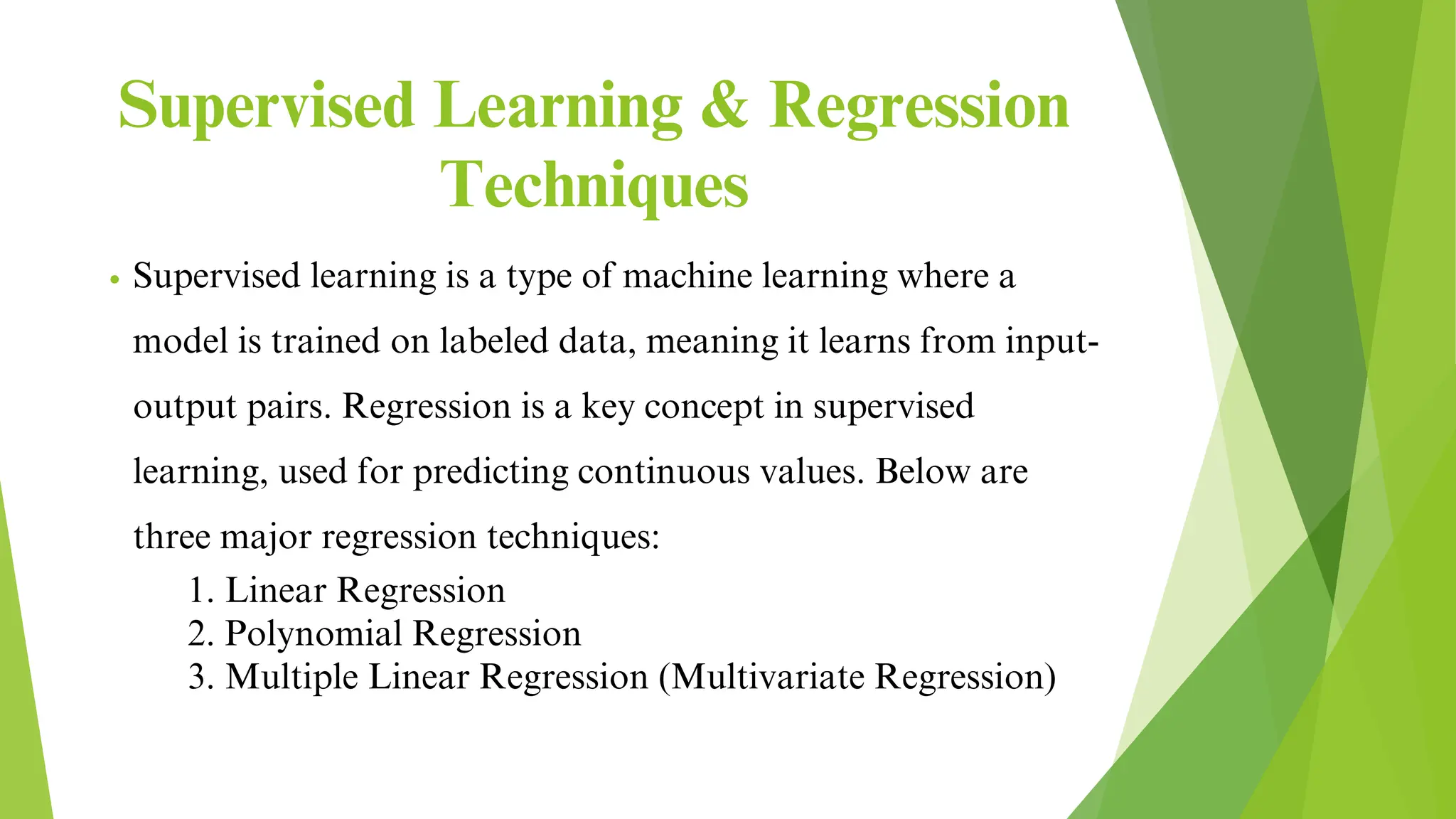 Supervised Learning & Regression Techniques

• Supervised learning is a type of machine learning where a model is trained on labeled data, meaning it learns from input-output pairs. Regression is a key concept in supervised learning, used for predicting continuous values. Below are three major regression techniques:

1. Linear Regression
2. Polynomial Regression
3. Multiple Linear Regression (Multivariate Regression)